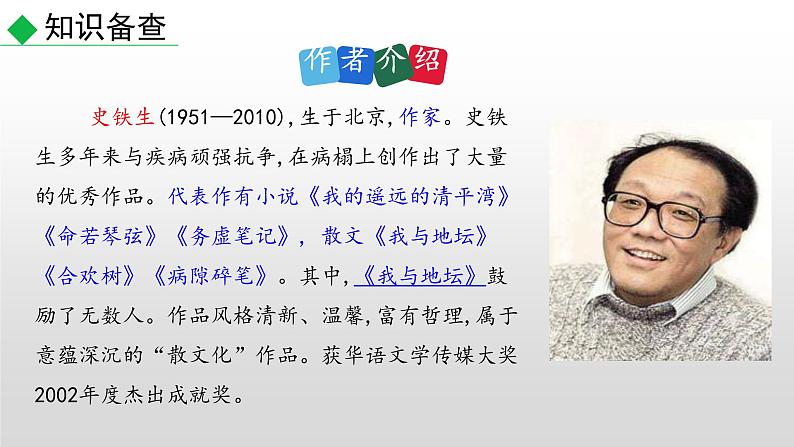 知识备查

作者介绍

史铁生(1951—2010),生于北京,作家。史铁生多年来与疾病顽强抗争,在病榻上创作出了大量的优秀作品。代表作有小说《我的遥远的清平湾》《命若琴弦》《务虚笔记》,散文《我与地坛》《合欢树》《病隙碎笔》。其中,《我与地坛》鼓励了无数人。作品风格清新、温馨,富有哲理,属于意蕴深沉的“散文化”作品。获华语文学传媒大奖2002年度杰出成就奖。